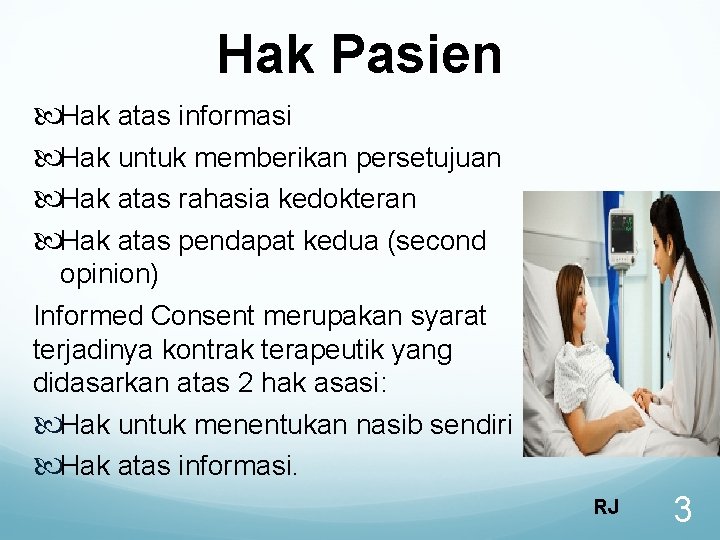 Hak Pasien

Hak atas informasi

Hak untuk memberikan persetujuan

Hak atas rahasia kedokteran

Hak atas pendapat kedua (second opinion)

Informed Consent merupakan syarat terjadinya kontrak terapeutik yang didasarkan atas 2 hak asasi:

Hak untuk menentukan nasib sendiri

Hak atas informasi.

RJ 3